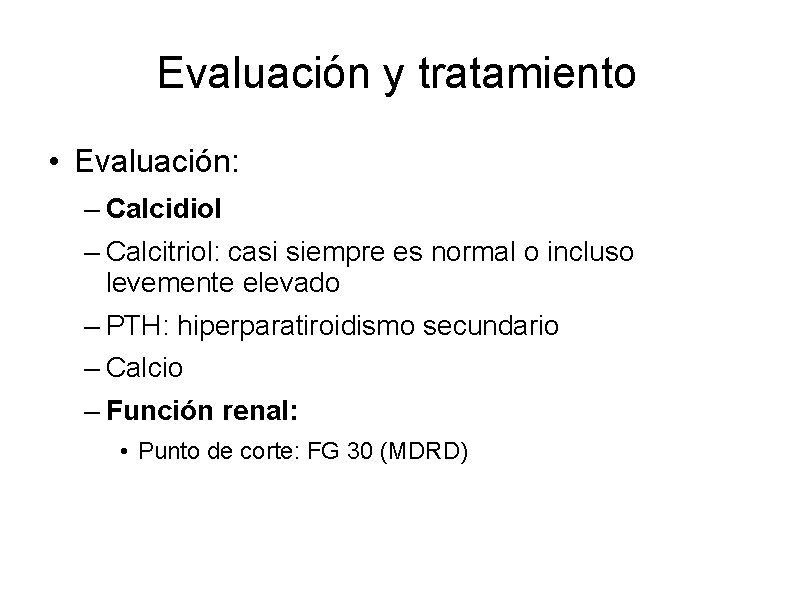 Evaluación y tratamiento

• Evaluación:

– Calcidiol

– Calcitriol: casi siempre es normal o incluso levemente elevado

– PTH: hiperparatiroidismo secundario

– Calcio

– Función renal:

• Punto de corte: FG 30 (MDRD)